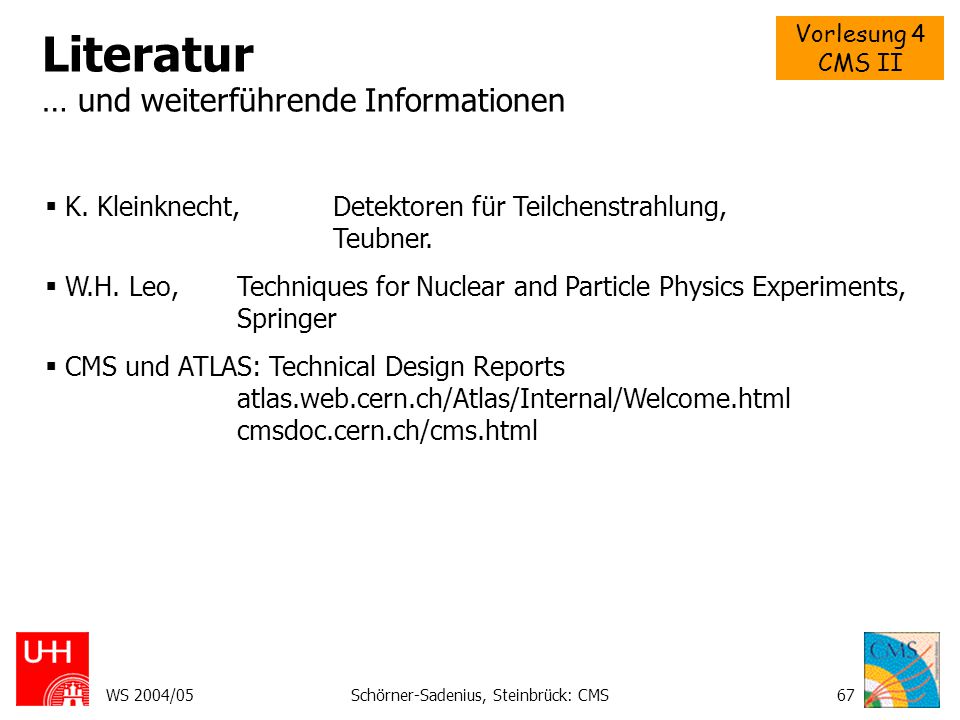 Vorlesung 4
CMS II

Literatur
… und weiterführende Informationen

▪ K. Kleinknecht, Detektoren für Teilchenstrahlung, Teubner.

▪ W.H. Leo, Techniques for Nuclear and Particle Physics Experiments, Springer

▪ CMS und ATLAS: Technical Design Reports
atlas.web.cern.ch/Atlas/Internal/Welcome.html
cmsdoc.cern.ch/cms.html

UHH

WS 2004/05 Schörner-Sadenius, Steinbrück: CMS 67

CMS